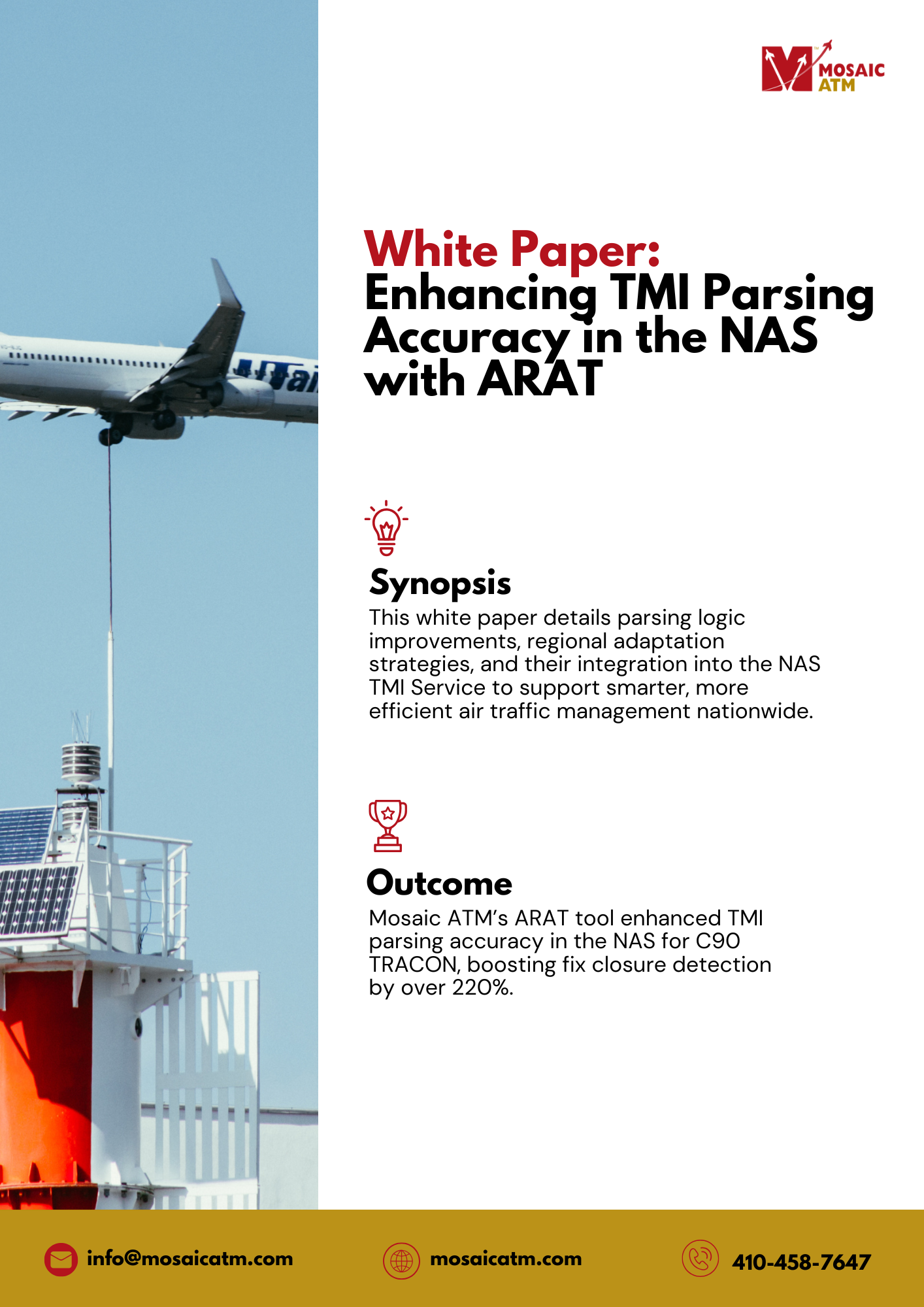 MOSAIC ATM

White Paper:
Enhancing TMI Parsing Accuracy in the NAS with ARAT

Synopsis
This white paper details parsing logic improvements, regional adaptation strategies, and their integration into the NAS TMI Service to support smarter, more efficient air traffic management nationwide.

Outcome
Mosaic ATM's ARAT tool enhanced TMI parsing accuracy in the NAS for C90 TRACON, boosting fix closure detection by over 220%.

info@mosaicatm.com mosaicatm.com 410-458-7647